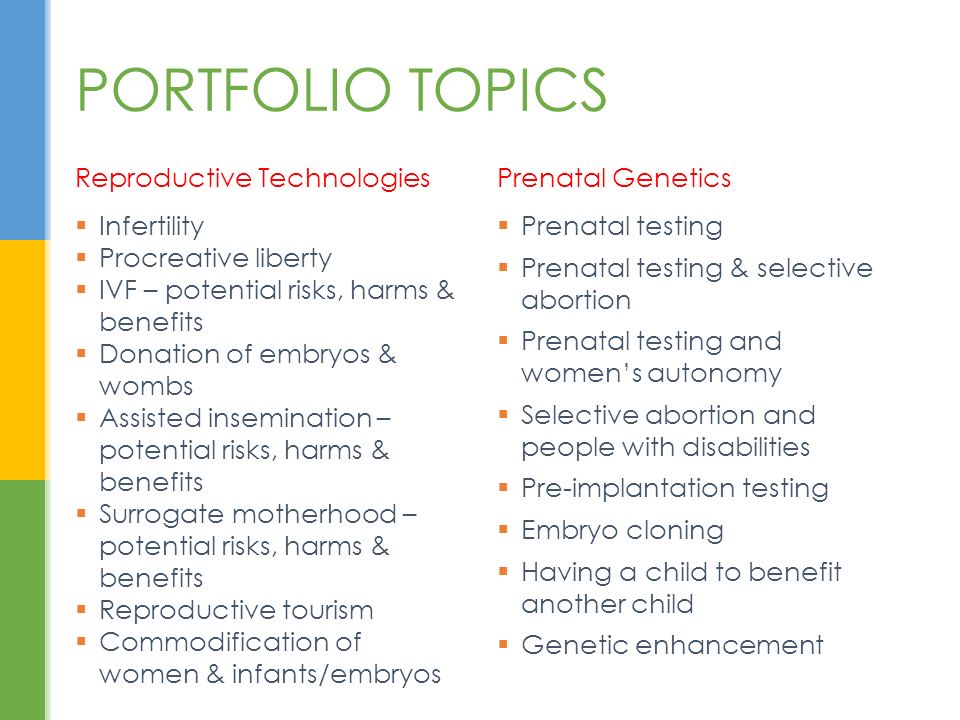 PORTFOLIO TOPICS

Reproductive Technologies

- Infertility
- Procreative liberty
- IVF – potential risks, harms & benefits
- Donation of embryos & wombs
- Assisted insemination – potential risks, harms & benefits
- Surrogate motherhood – potential risks, harms & benefits
- Reproductive tourism
- Commodification of women & infants/embryos

Prenatal Genetics

- Prenatal testing
- Prenatal testing & selective abortion
- Prenatal testing and women's autonomy
- Selective abortion and people with disabilities
- Pre-implantation testing
- Embryo cloning
- Having a child to benefit another child
- Genetic enhancement